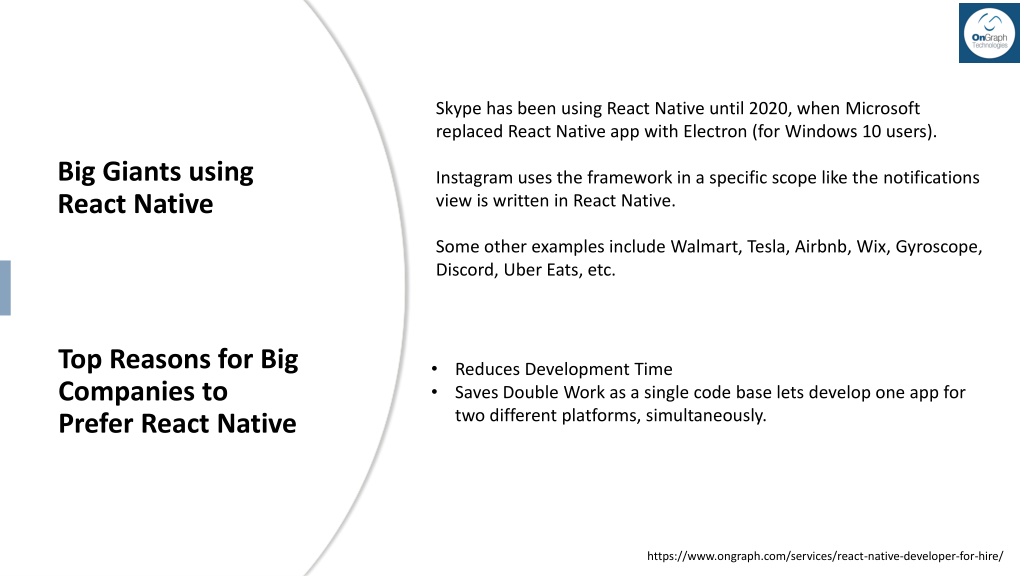 OnGraph Technologies

Big Giants using React Native

Skype has been using React Native until 2020, when Microsoft replaced React Native app with Electron (for Windows 10 users).

Instagram uses the framework in a specific scope like the notifications view is written in React Native.

Some other examples include Walmart, Tesla, Airbnb, Wix, Gyroscope, Discord, Uber Eats, etc.

Top Reasons for Big Companies to Prefer React Native

• Reduces Development Time
• Saves Double Work as a single code base lets develop one app for two different platforms, simultaneously.

https://www.ongraph.com/services/react-native-developer-for-hire/